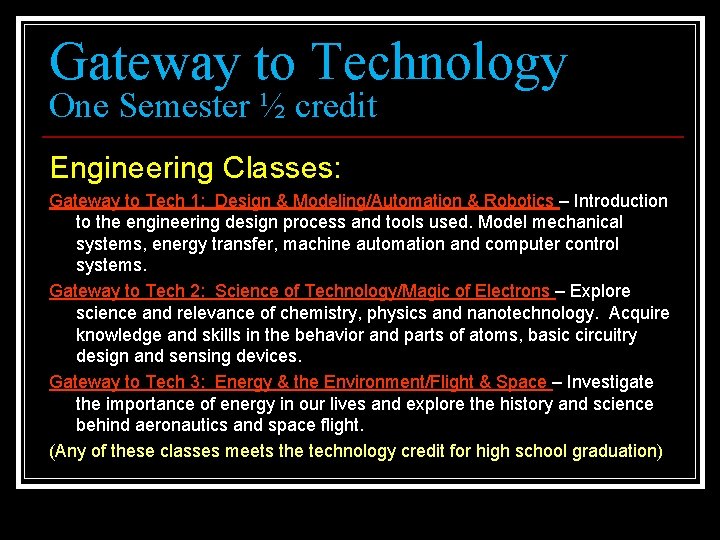 Gateway to Technology
One Semester ½ credit

Engineering Classes:

Gateway to Tech 1: Design & Modeling/Automation & Robotics – Introduction to the engineering design process and tools used. Model mechanical systems, energy transfer, machine automation and computer control systems.

Gateway to Tech 2: Science of Technology/Magic of Electrons – Explore science and relevance of chemistry, physics and nanotechnology. Acquire knowledge and skills in the behavior and parts of atoms, basic circuitry design and sensing devices.

Gateway to Tech 3: Energy & the Environment/Flight & Space – Investigate the importance of energy in our lives and explore the history and science behind aeronautics and space flight.

(Any of these classes meets the technology credit for high school graduation)